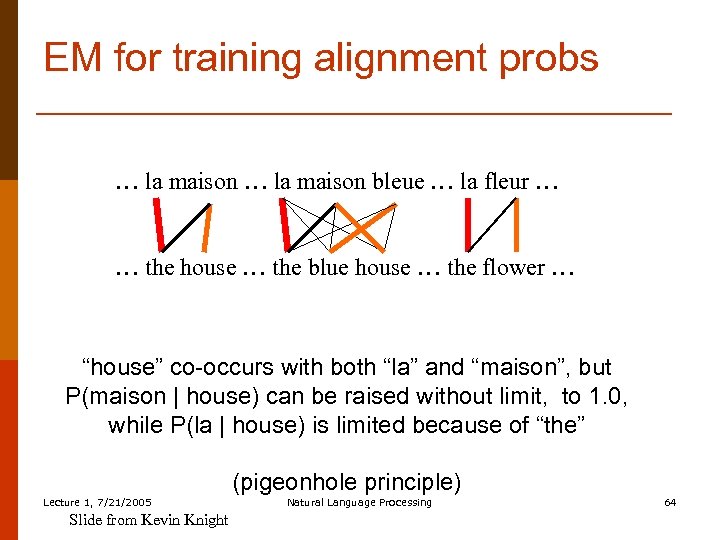 EM for training alignment probs

… la maison … la maison bleue … la fleur …

… the house … the blue house … the flower …

“house” co-occurs with both “la” and “maison”, but P(maison | house) can be raised without limit, to 1.0, while P(la | house) is limited because of “the”

(pigeonhole principle)

Lecture 1, 7/21/2005

Natural Language Processing

64

Slide from Kevin Knight